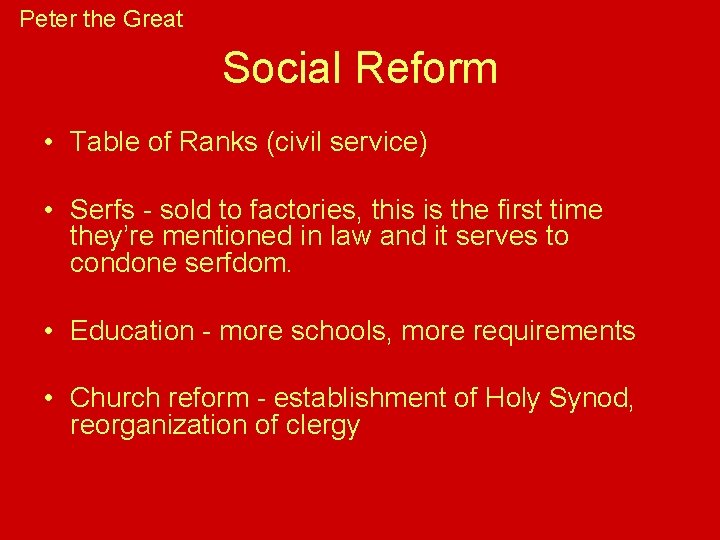 Peter the Great

Social Reform

• Table of Ranks (civil service)

• Serfs - sold to factories, this is the first time they’re mentioned in law and it serves to condone serfdom.

• Education - more schools, more requirements

• Church reform - establishment of Holy Synod, reorganization of clergy